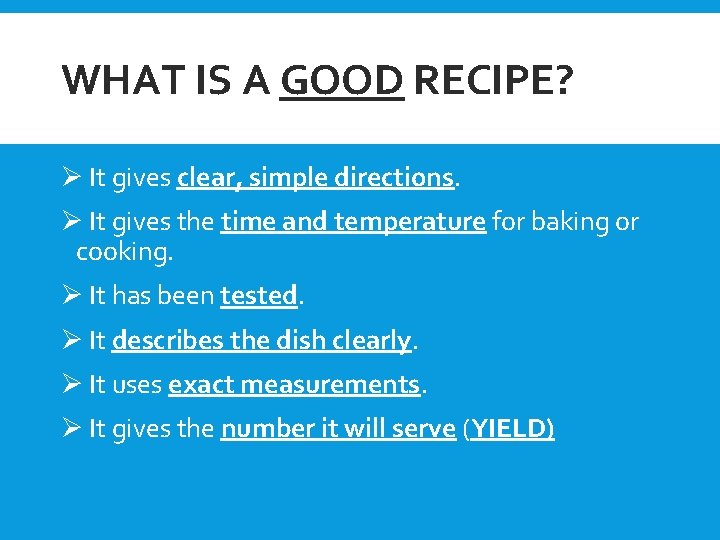 WHAT IS A GOOD RECIPE?

➢ It gives clear, simple directions.

➢ It gives the time and temperature for baking or cooking.

➢ It has been tested.

➢ It describes the dish clearly.

➢ It uses exact measurements.

➢ It gives the number it will serve (YIELD)